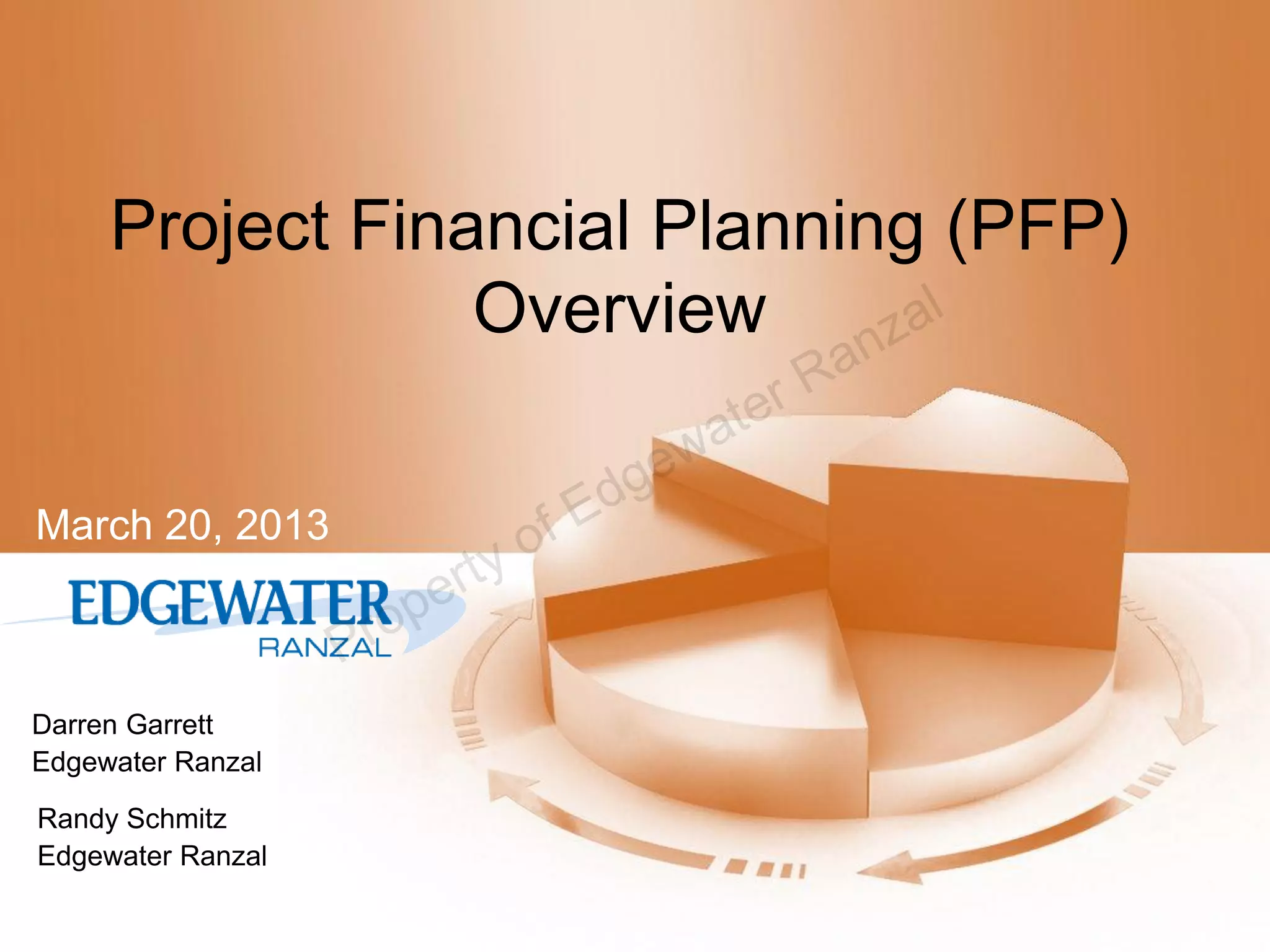 Project Financial Planning (PFP) Overview

Property of Edgewater Ranzal

March 20, 2013

EDGEWATER
RANZAL

Darren Garrett
Edgewater Ranzal

Randy Schmitz
Edgewater Ranzal